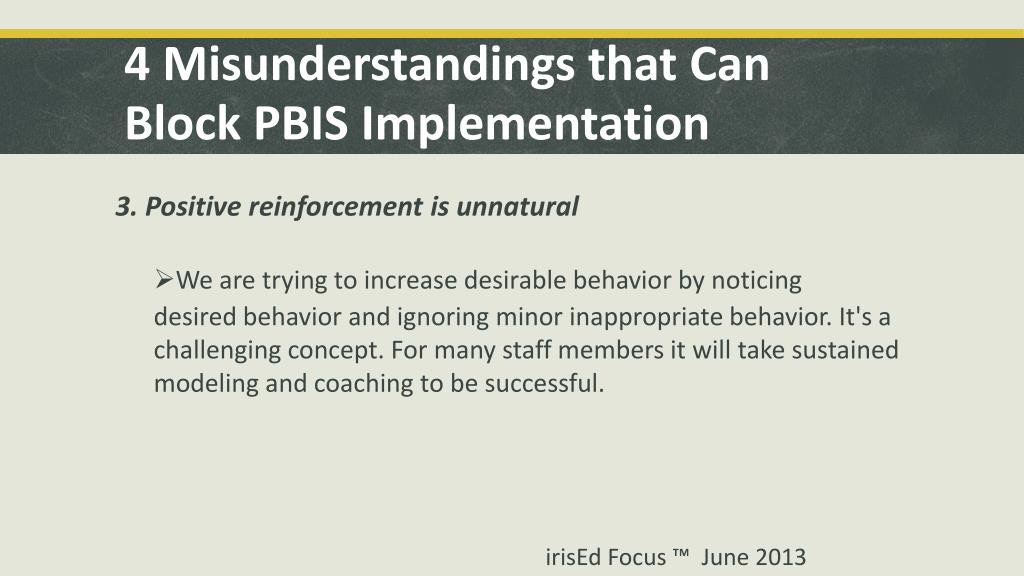 4 Misunderstandings that Can Block PBIS Implementation

3. Positive reinforcement is unnatural

➢We are trying to increase desirable behavior by noticing desired behavior and ignoring minor inappropriate behavior. It's a challenging concept. For many staff members it will take sustained modeling and coaching to be successful.

irisEd Focus ™ June 2013